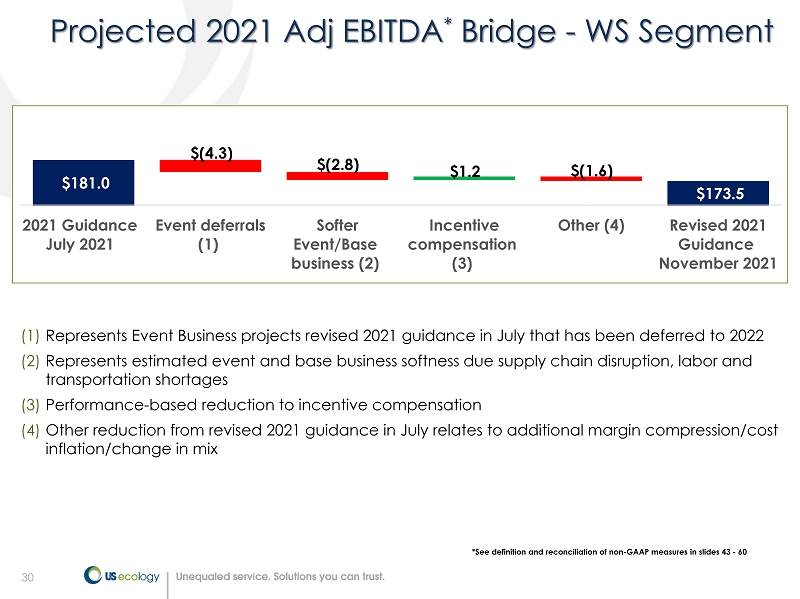 Projected 2021 Adj EBITDA* Bridge - WS Segment

$181.0
$(4.3)
$(2.8)
$1.2
$(1.6)
$173.5

2021 Guidance July 2021
Event deferrals (1)
Softer Event/Base business (2)
Incentive compensation (3)
Other (4)
Revised 2021 Guidance November 2021

(1) Represents Event Business projects revised 2021 guidance in July that has been deferred to 2022
(2) Represents estimated event and base business softness due supply chain disruption, labor and transportation shortages
(3) Performance-based reduction to incentive compensation
(4) Other reduction from revised 2021 guidance in July relates to additional margin compression/cost inflation/change in mix

*See definition and reconciliation of non-GAAP measures in slides 43 - 60

30
US ecology
Unequaled service. Solutions you can trust.